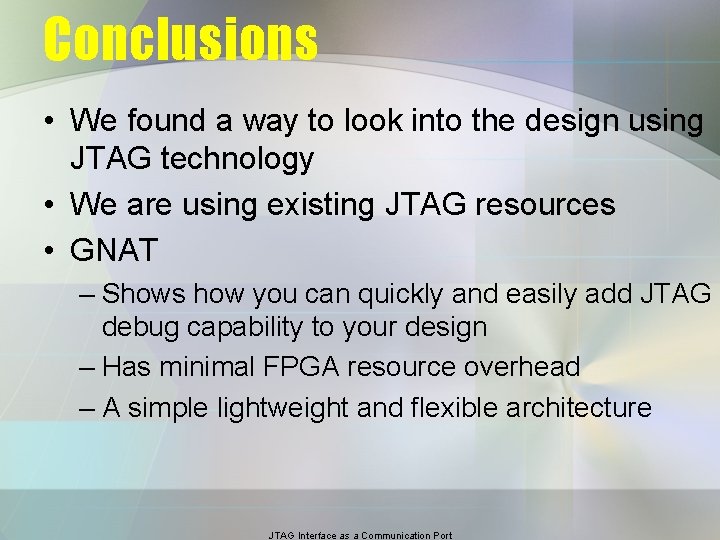 Conclusions

• We found a way to look into the design using JTAG technology
• We are using existing JTAG resources
• GNAT
– Shows how you can quickly and easily add JTAG debug capability to your design
– Has minimal FPGA resource overhead
– A simple lightweight and flexible architecture

JTAG Interface as a Communication Port